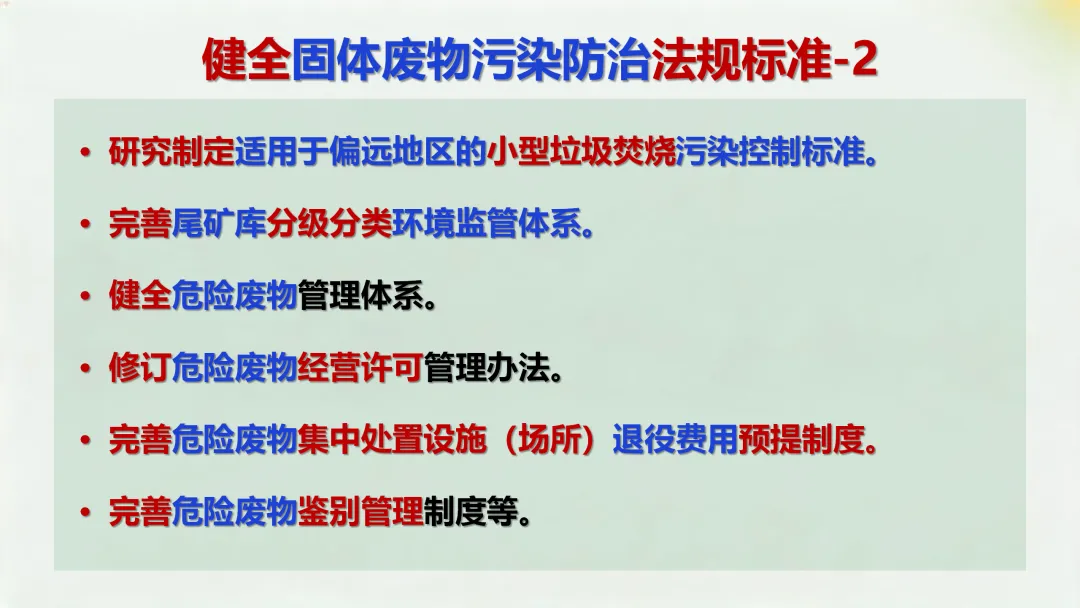 健全固体废物污染防治法规标准-2

• 研究制定适用于偏远地区的小型垃圾焚烧污染控制标准。

• 完善尾矿库分级分类环境监管体系。

• 健全危险废物管理体系。

• 修订危险废物经营许可管理办法。

• 完善危险废物集中处置设施（场所）退役费用预提制度。

• 完善危险废物鉴别管理制度等。